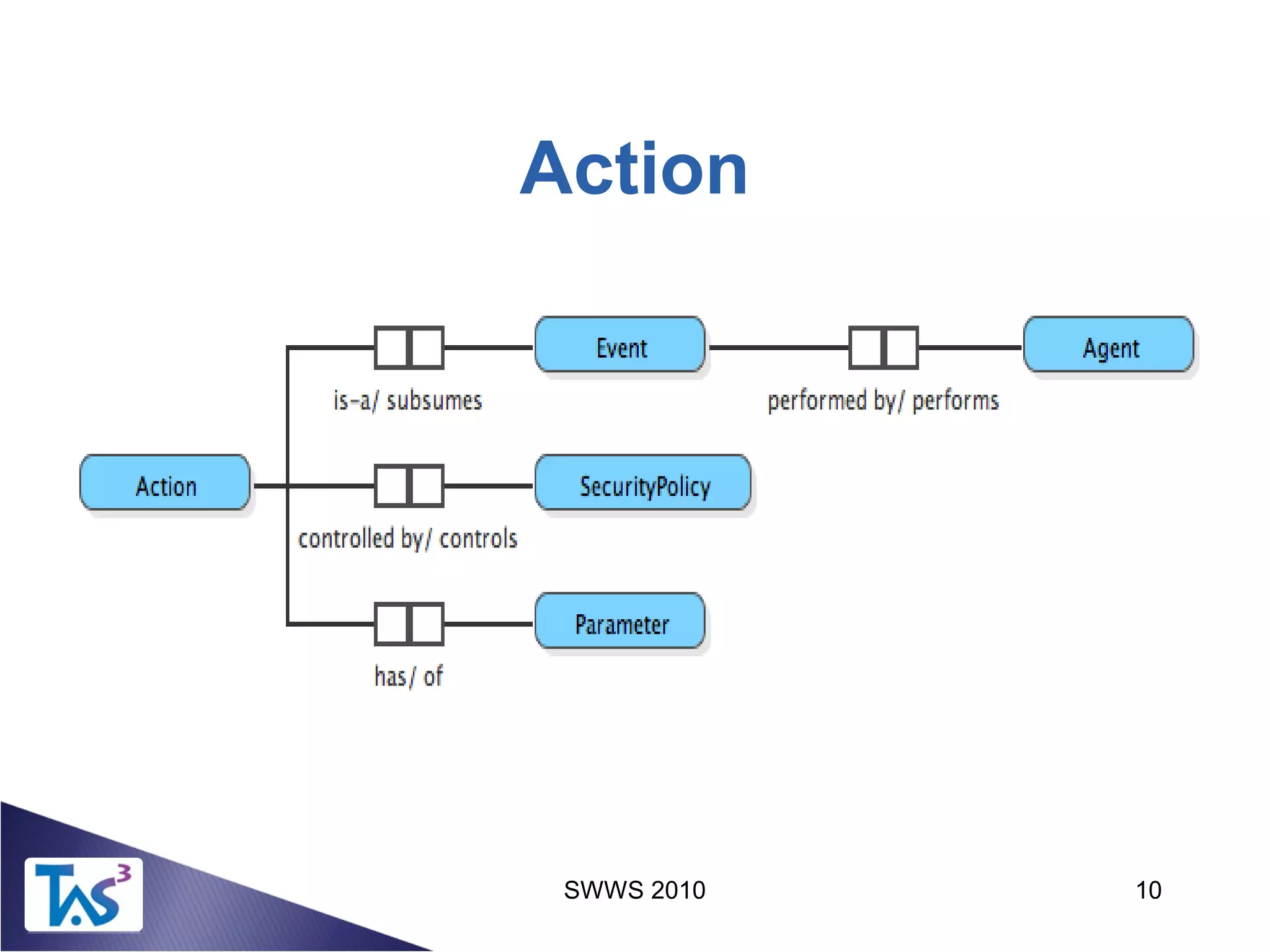 Action

Event

Agent

is-a/ subsumes

performed by/ performs

Action

SecurityPolicy

controlled by/ controls

Parameter

has/ of

TAS$^3$

SWWS 2010

10